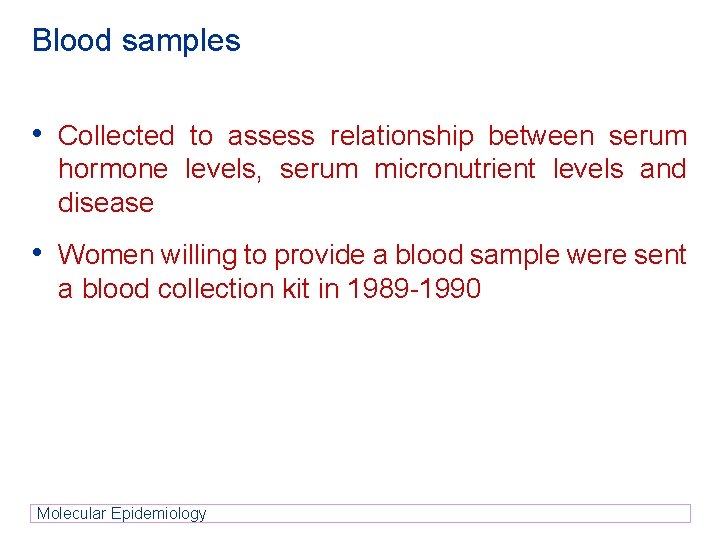 Blood samples

• Collected to assess relationship between serum hormone levels, serum micronutrient levels and disease

• Women willing to provide a blood sample were sent a blood collection kit in 1989-1990

Molecular Epidemiology